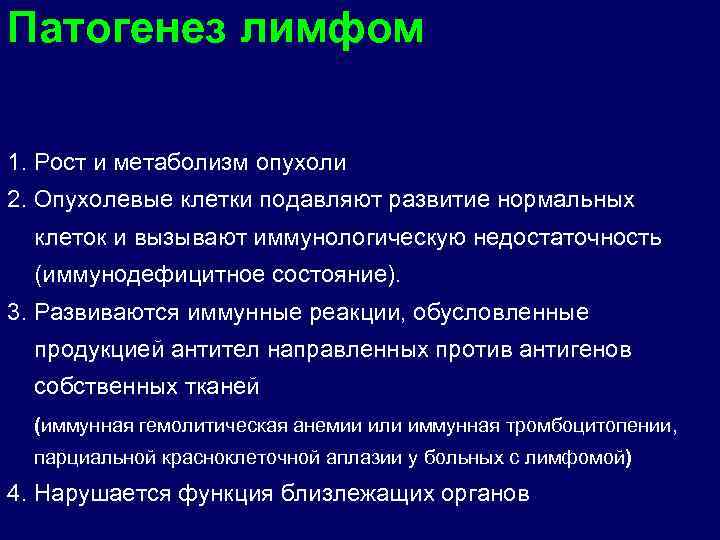 Патогенез лимфом

1. Рост и метаболизм опухоли

2. Опухолевые клетки подавляют развитие нормальных клеток и вызывают иммунологическую недостаточность (иммунодефицитное состояние).

3. Развиваются иммунные реакции, обусловленные продукцией антител направленных против антигенов собственных тканей

(иммунная гемолитическая анемии или иммунная тромбоцитопении, парциальной красноклеточной аплазии у больных с лимфомой)

4. Нарушается функция близлежащих органов